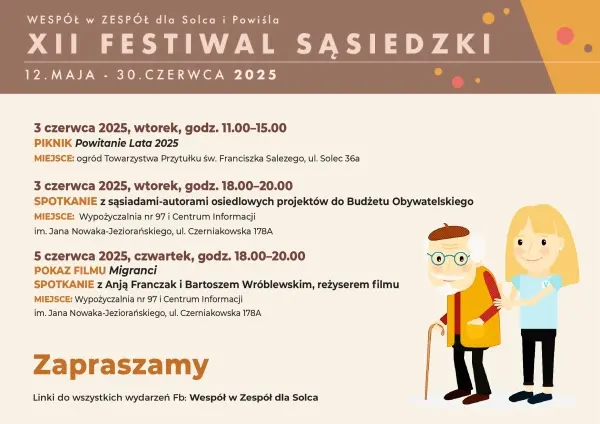 WESPÓŁ w ZESPÓŁ dla Solca i Powiśla

XII FESTIWAL SĄSIEDZKI

12.MAJA - 30.CZERWCA 2025

3 czerwca 2025, wtorek, godz. 11.00–15.00
PIKNIK Powitanie Lata 2025
MIEJSCE: ogród Towarzystwa Przytułku św. Franciszka Salezego, ul. Solec 36a

3 czerwca 2025, wtorek, godz. 18.00–20.00
SPOTKANIE z sąsiadami-autorami osiedlowych projektów do Budżetu Obywatelskiego
MIEJSCE: Wypożyczalnia nr 97 i Centrum Informacji
im. Jana Nowaka-Jeziorańskiego, ul. Czerniakowska 178A

5 czerwca 2025, czwartek, godz. 18.00–20.00
POKAZ FILMU Migranci
SPOTKANIE z Anją Franczak i Bartoszem Wróblewskim, reżyserem filmu
MIEJSCE: Wypożyczalnia nr 97 i Centrum Informacji
im. Jana Nowaka-Jeziorańskiego, ul. Czerniakowska 178A

Zapraszamy

Linki do wszystkich wydarzeń Fb: Wespół w Zespół dla Solca